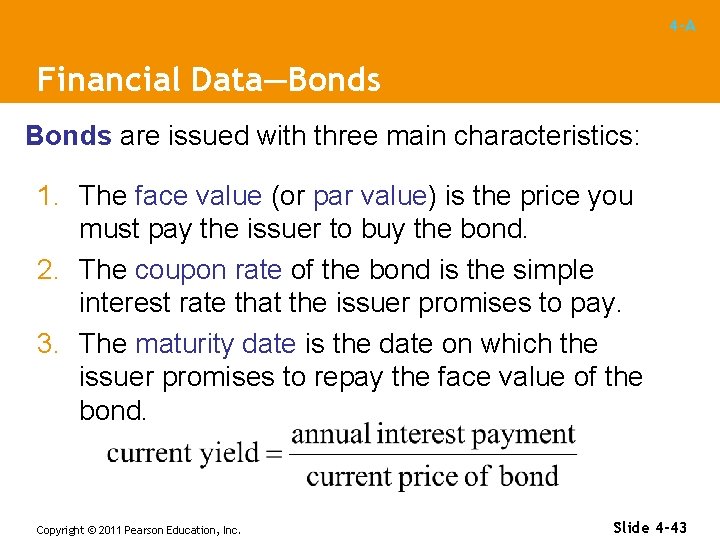 4-A

Financial Data—Bonds

Bonds are issued with three main characteristics:

1. The face value (or par value) is the price you must pay the issuer to buy the bond.
2. The coupon rate of the bond is the simple interest rate that the issuer promises to pay.
3. The maturity date is the date on which the issuer promises to repay the face value of the bond.

$\text{current yield} = \frac{\text{annual interest payment}}{\text{current price of bond}}$

Copyright © 2011 Pearson Education, Inc.

Slide 4-43